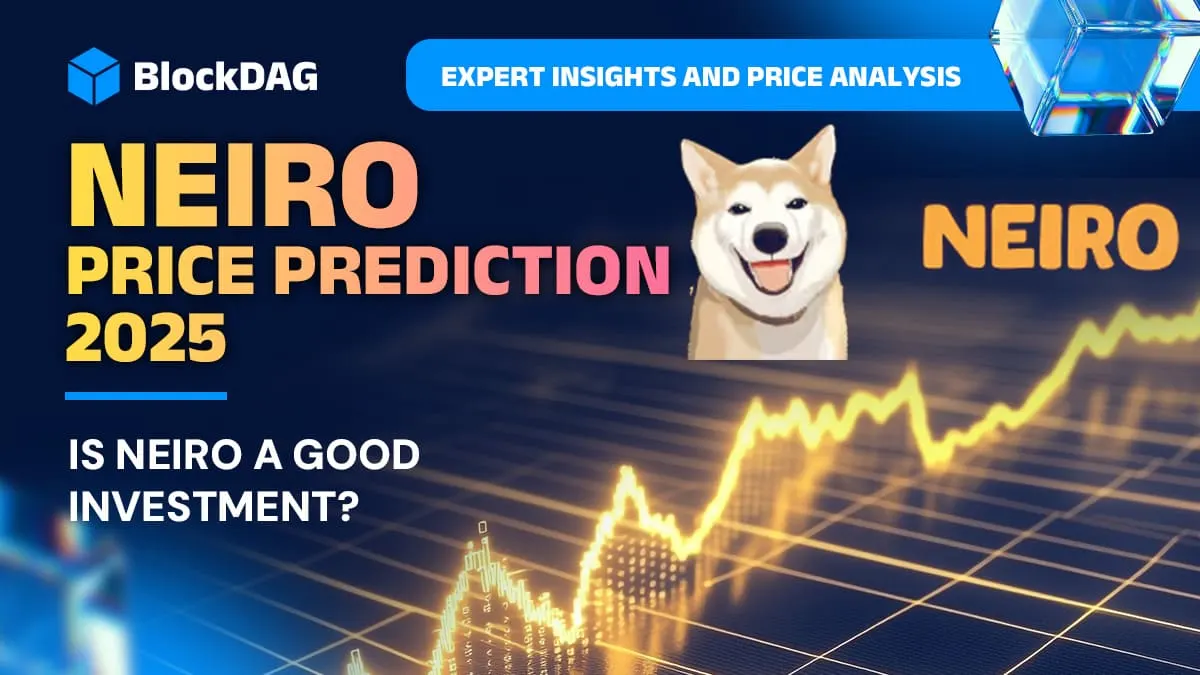 BlockDAG

EXPERT INSIGHTS AND PRICE ANALYSIS

NEIRO
PRICE PREDICTION
2025

NEIRO

IS NEIRO A GOOD INVESTMENT?